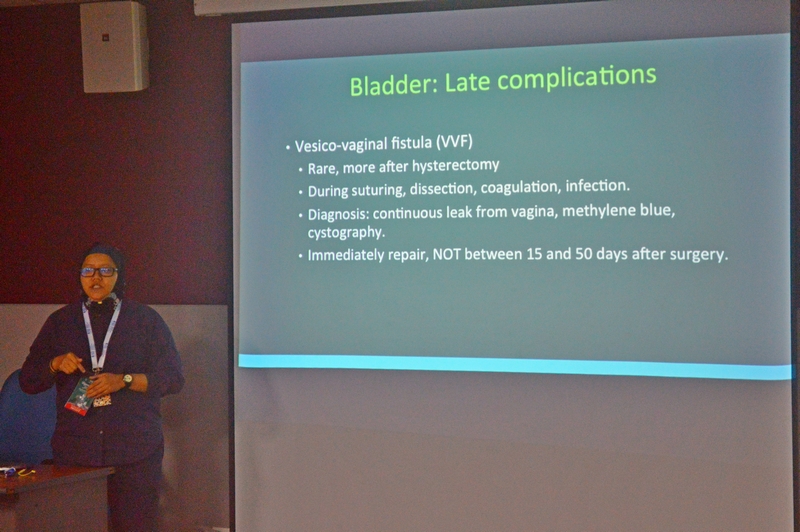 Bladder: Late complications

• Vesico-vaginal fistula (VVF)
  • Rare, more after hysterectomy
  • During suturing, dissection, coagulation, infection.
  • Diagnosis: continuous leak from vagina, methylene blue, cystography.
  • Immediately repair, NOT between 15 and 50 days after surgery.